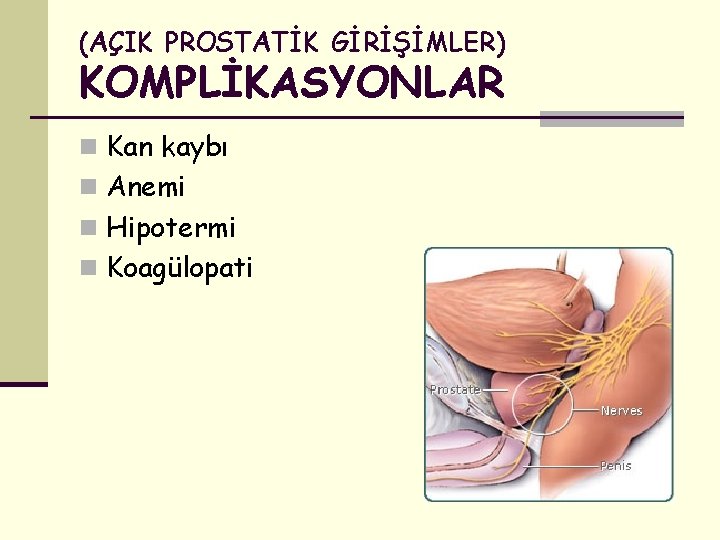 (AÇIK PROSTATİK GİRİŞİMLER)
KOMPLİKASYONLAR

Kan kaybı
Anemi
Hipotermi
Koagülopati

Prostate
Nerves
Penis